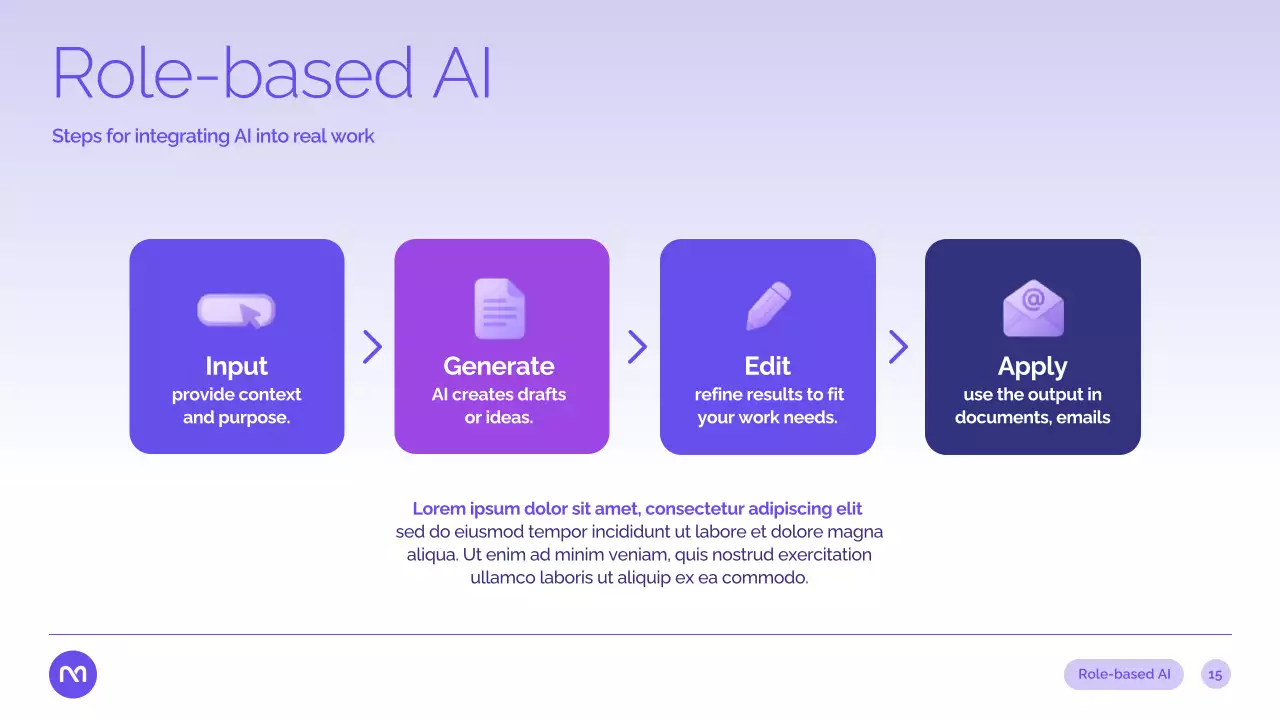 Role-based AI

Steps for integrating AI into real work

Input
provide context and purpose.

Generate
AI creates drafts or ideas.

Edit
refine results to fit your work needs.

Apply
use the output in documents, emails

Lorem ipsum dolor sit amet, consectetur adipiscing elit
sed do eiusmod tempor incididunt ut labore et dolore magna aliqua. Ut enim ad minim veniam, quis nostrud exercitation ullamco laboris ut aliquip ex ea commodo.

Role-based AI 15